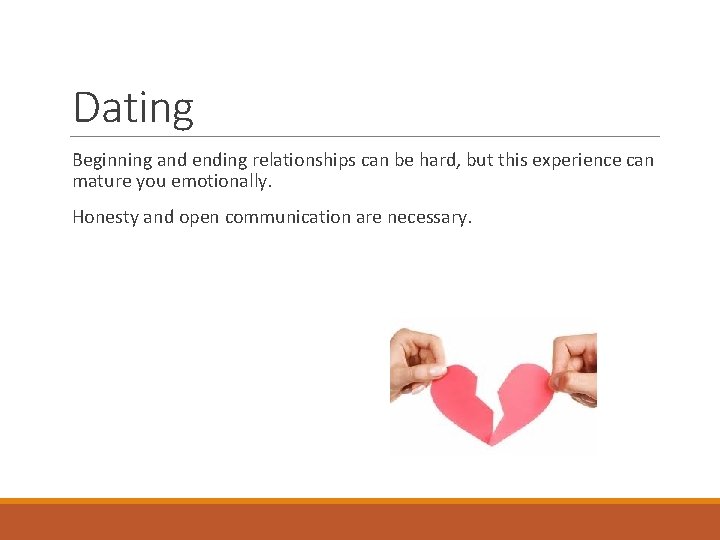 Dating

Beginning and ending relationships can be hard, but this experience can mature you emotionally.

Honesty and open communication are necessary.